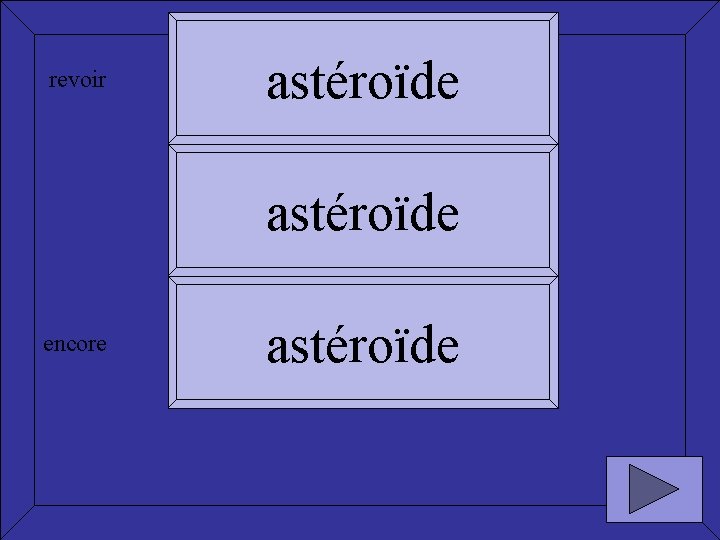 revoir

astéroïde

astéroïde

encore

astéroïde